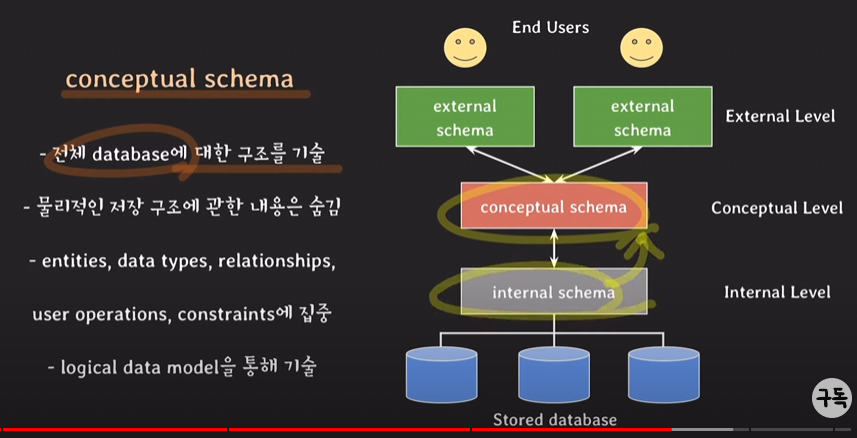 conceptual schema

- 전체 database에 대한 구조를 기술

- 물리적인 저장 구조에 관한 내용은 숨김

- entities, data types, relationships, user operations, constraints에 집중

- logical data model을 통해 기술

End Users

external schema

external schema

External Level

conceptual schema

Conceptual Level

internal schema

Internal Level

Stored database

구독